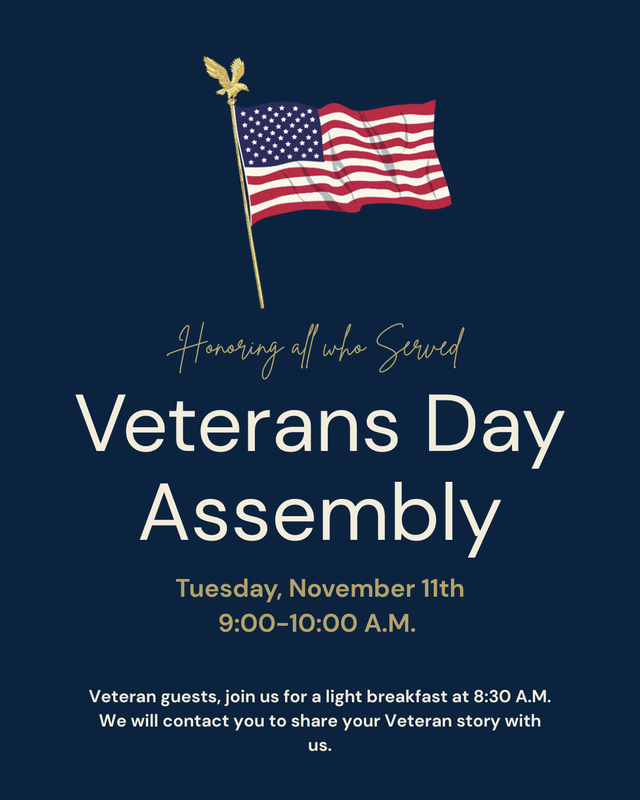 Honoring all who Served

Veterans Day Assembly

Tuesday, November 11th
9:00-10:00 A.M.

Veteran guests, join us for a light breakfast at 8:30 A.M. We will contact you to share your Veteran story with us.